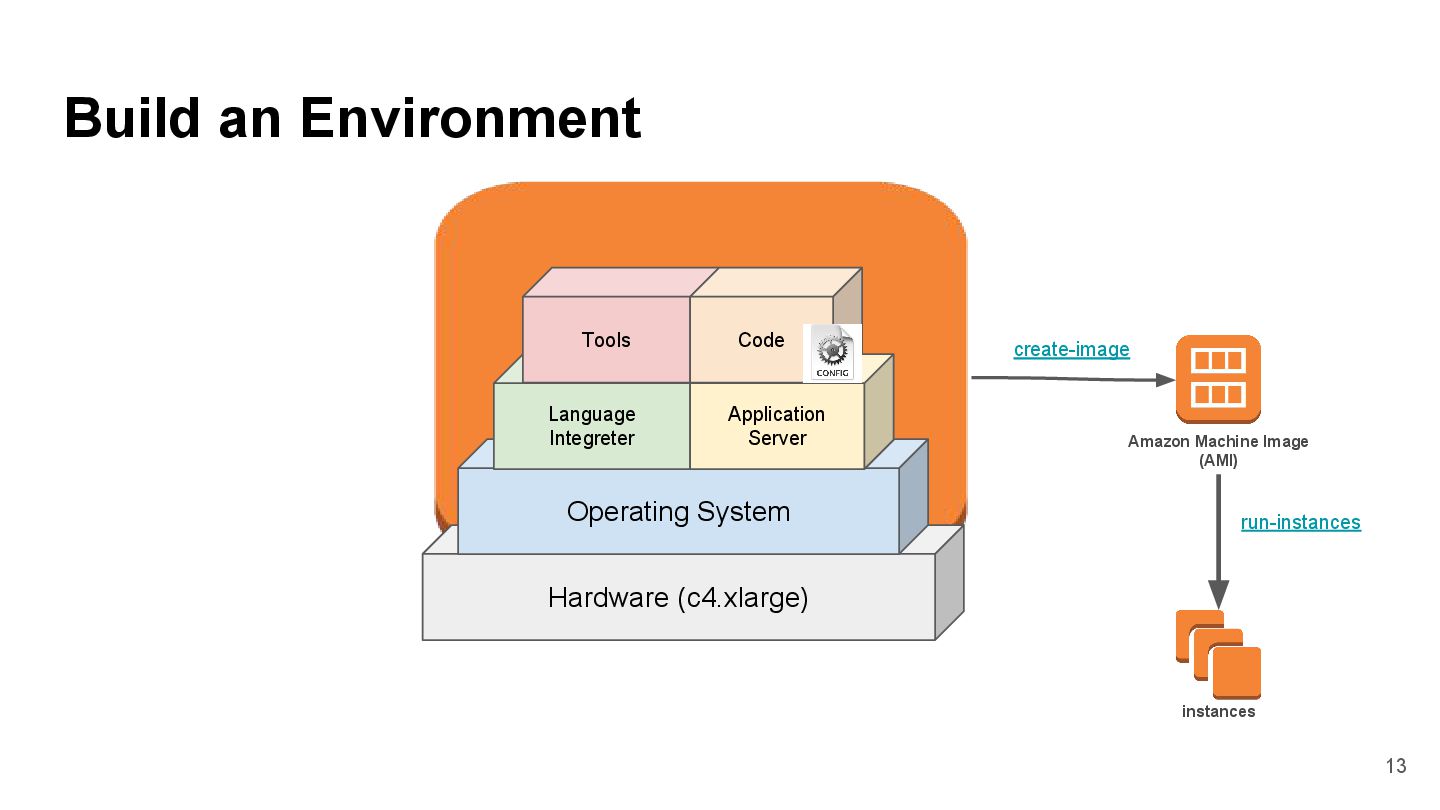 Build an Environment

Tools

Code

CONFIG

Language Integreter

Application Server

Operating System

Hardware (c4.xlarge)

create-image

Amazon Machine Image (AMI)

run-instances

instances

13